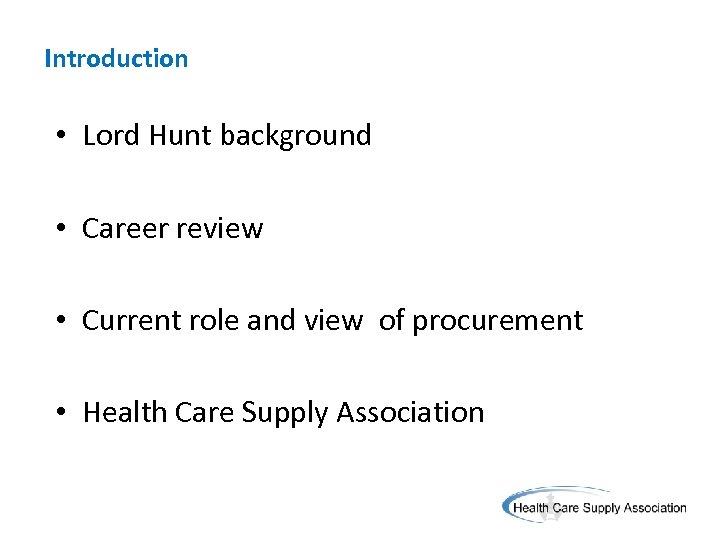 Introduction

• Lord Hunt background

• Career review

• Current role and view of procurement

• Health Care Supply Association

Health Care Supply Association